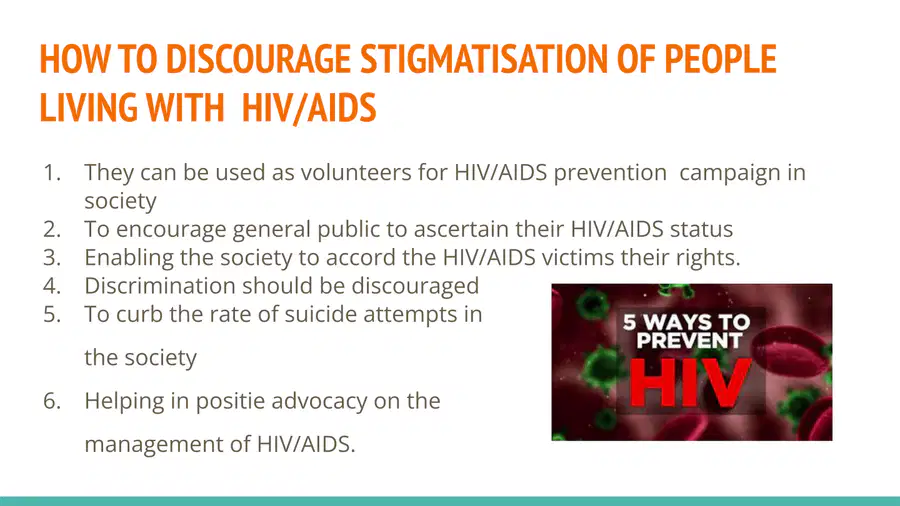 HOW TO DISCOURAGE STIGMATISATION OF PEOPLE LIVING WITH HIV/AIDS

1. They can be used as volunteers for HIV/AIDS prevention campaign in society
2. To encourage general public to ascertain their HIV/AIDS status
3. Enabling the society to accord the HIV/AIDS victims their rights.
4. Discrimination should be discouraged
5. To curb the rate of suicide attempts in the society
6. Helping in positie advocacy on the management of HIV/AIDS.

5 WAYS TO PREVENT HIV